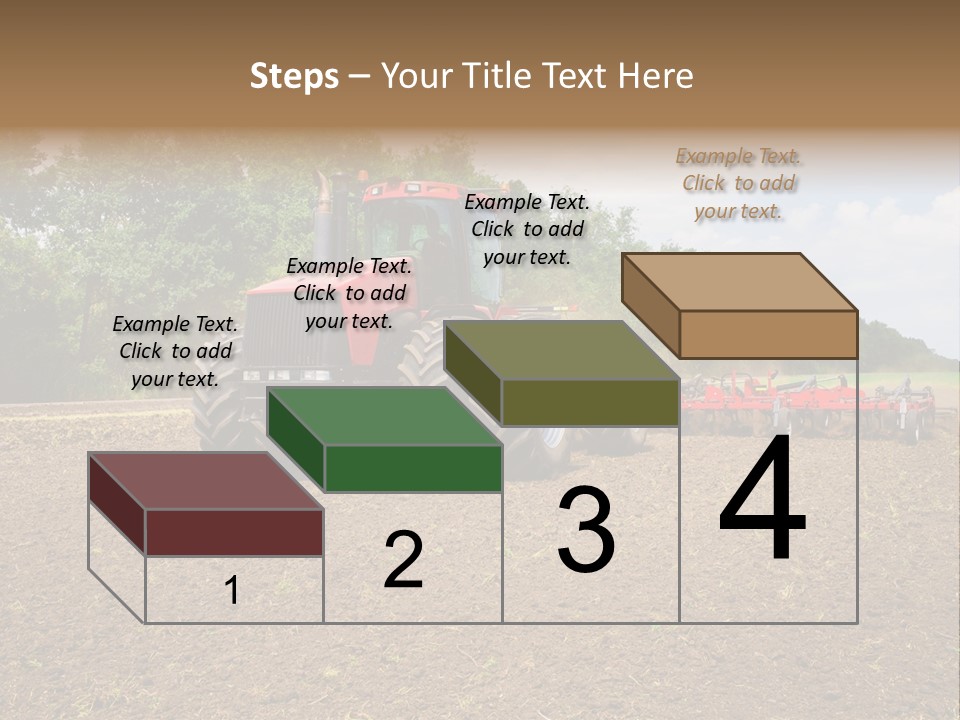 Steps – Your Title Text Here

Example Text. Click to add your text.

Example Text. Click to add your text.

Example Text. Click to add your text.

Example Text. Click to add your text.

1

2

3

4